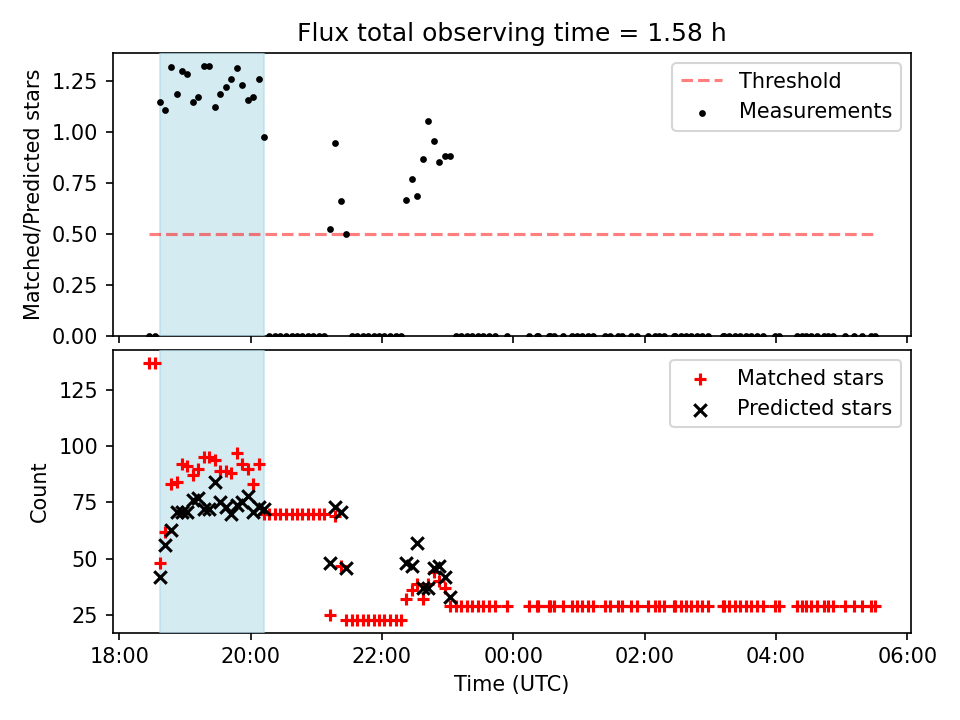 Flux total observing time = 1.58 h

Matched/Predicted stars

1.25
1.00
0.75
0.50
0.25
0.00

Threshold
Measurements

Count

125
100
75
50
25

Matched stars
Predicted stars

18:00
20:00
22:00
00:00
02:00
04:00
06:00

Time (UTC)